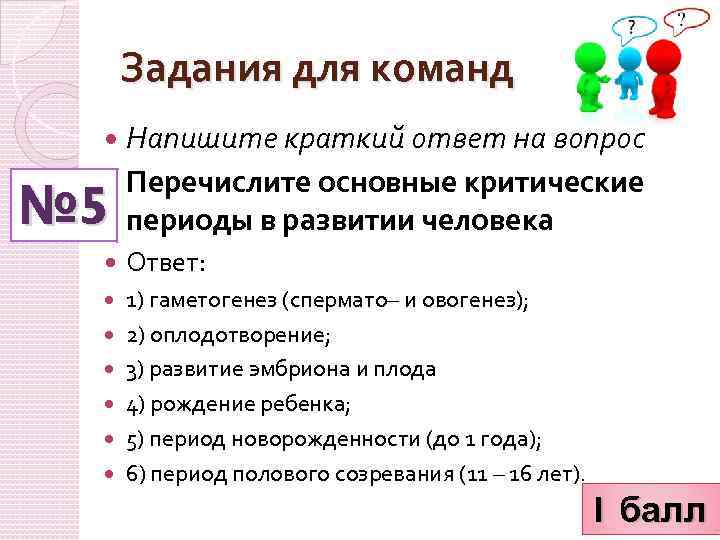 Задания для команд

? ?

Напишите краткий ответ на вопрос

№5

Перечислите основные критические периоды в развитии человека

Ответ:

1) гаметогенез (спермато– и овогенез);

2) оплодотворение;

3) развитие эмбриона и плода

4) рождение ребенка;

5) период новорожденности (до 1 года);

6) период полового созревания (11 – 16 лет).

I балл